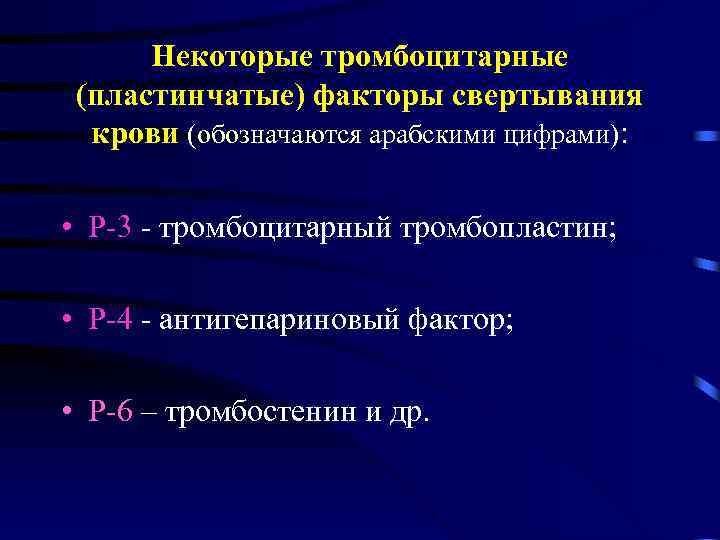 Некоторые тромбоцитарные (пластинчатые) факторы свертывания крови (обозначаются арабскими цифрами):

• Р-3 - тромбоцитарный тромбопластин;

• Р-4 - антигепариновый фактор;

• Р-6 – тромбостенин и др.